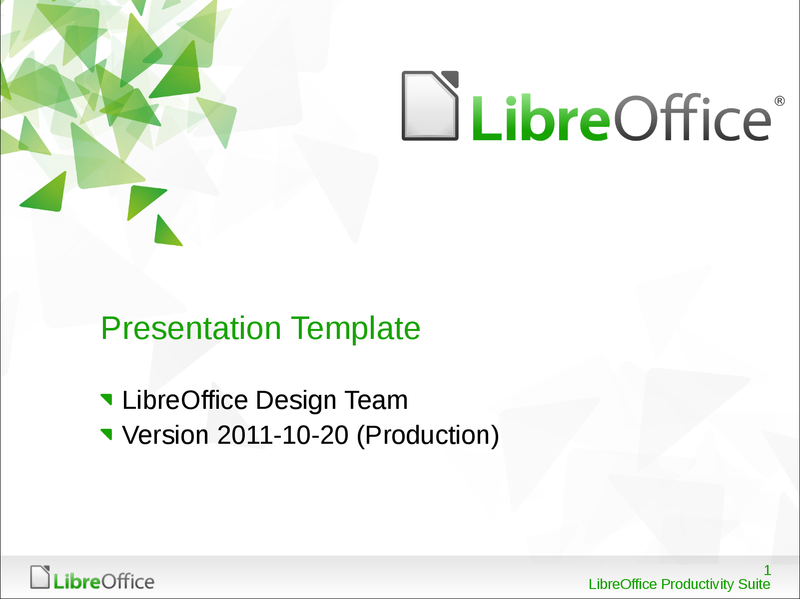 LibreOffice®

Presentation Template

LibreOffice Design Team

Version 2011-10-20 (Production)

LibreOffice

1

LibreOffice Productivity Suite